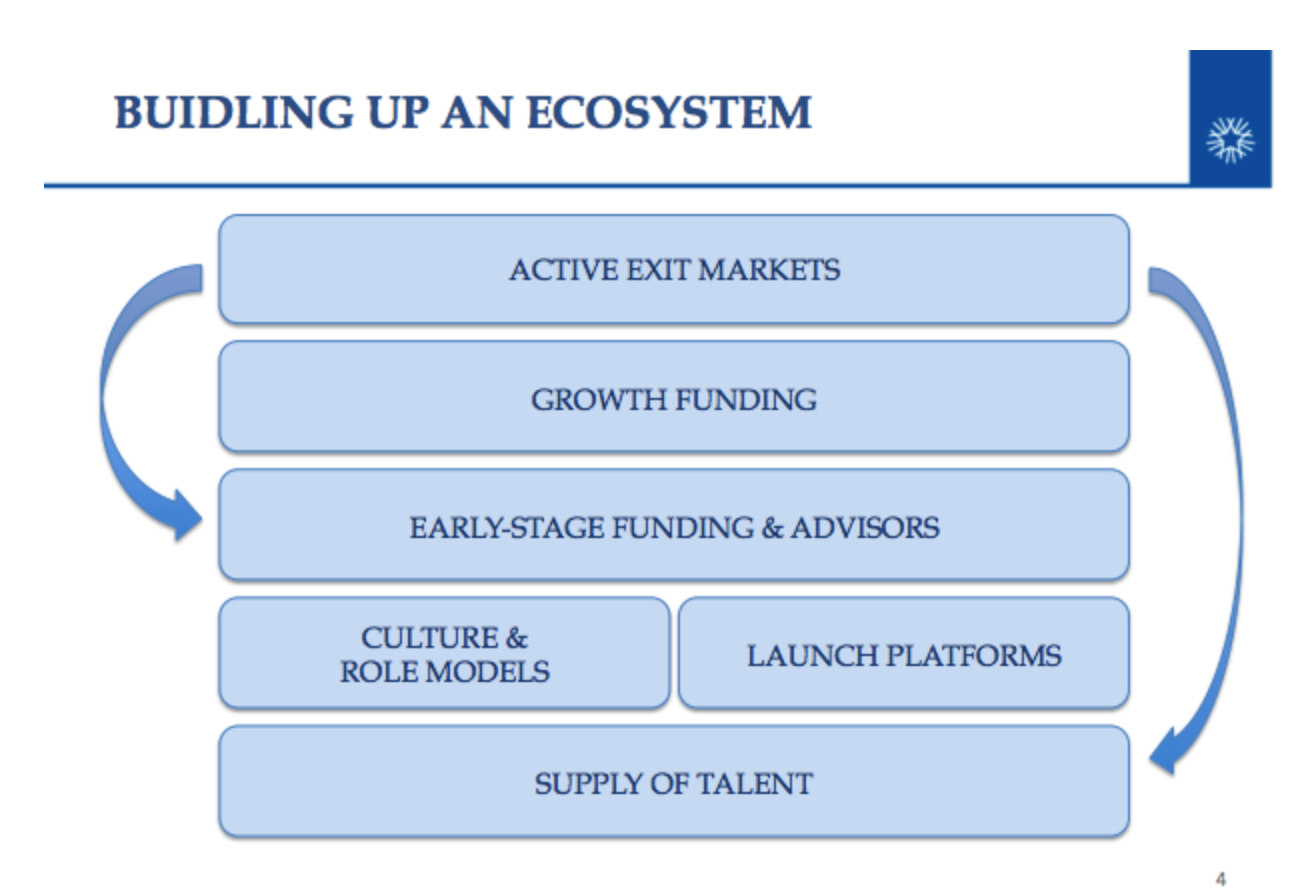 BUIDLING UP AN ECOSYSTEM

ACTIVE EXIT MARKETS

GROWTH FUNDING

EARLY-STAGE FUNDING & ADVISORS

CULTURE & ROLE MODELS

LAUNCH PLATFORMS

SUPPLY OF TALENT

4